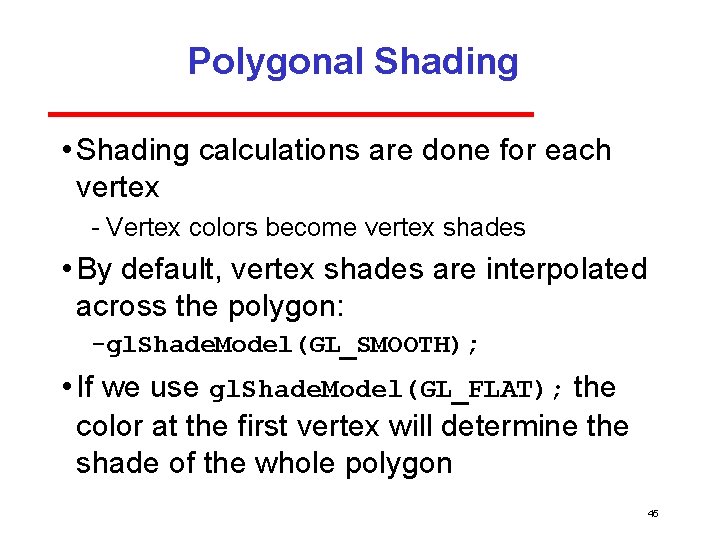 Polygonal Shading

• Shading calculations are done for each vertex

- Vertex colors become vertex shades

• By default, vertex shades are interpolated across the polygon:

-glShadeModel(GL_SMOOTH);

• If we use glShadeModel(GL_FLAT); the color at the first vertex will determine the shade of the whole polygon

46